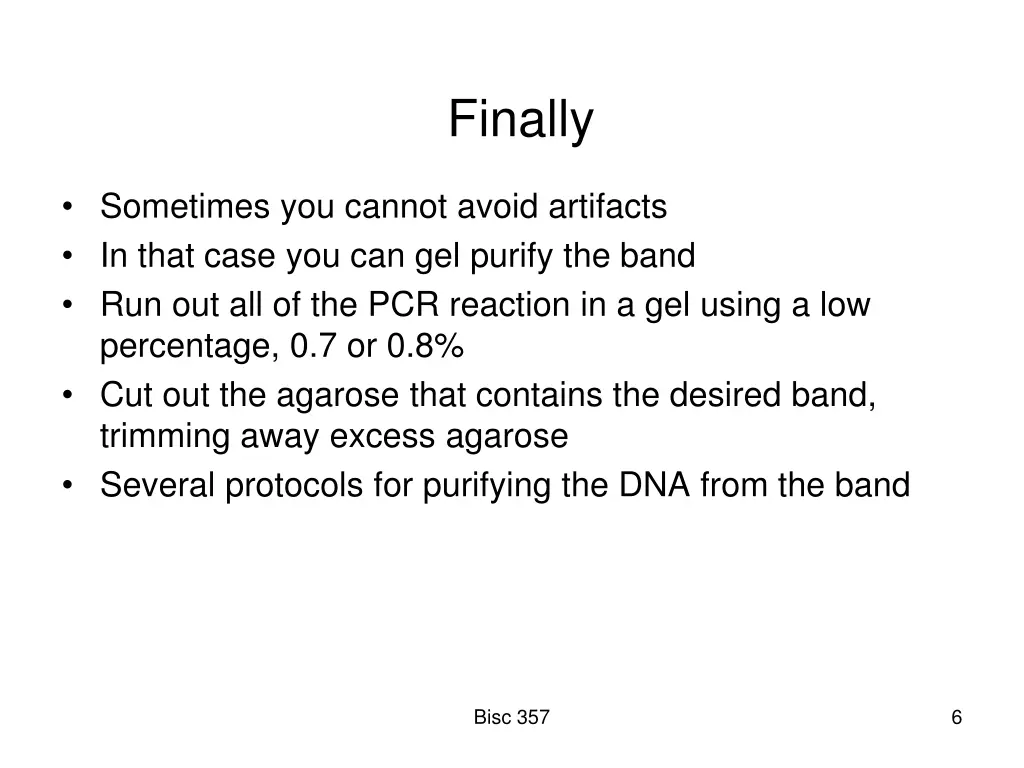 Finally

• Sometimes you cannot avoid artifacts
• In that case you can gel purify the band
• Run out all of the PCR reaction in a gel using a low percentage, 0.7 or 0.8%
• Cut out the agarose that contains the desired band, trimming away excess agarose
• Several protocols for purifying the DNA from the band

Bisc 357

6